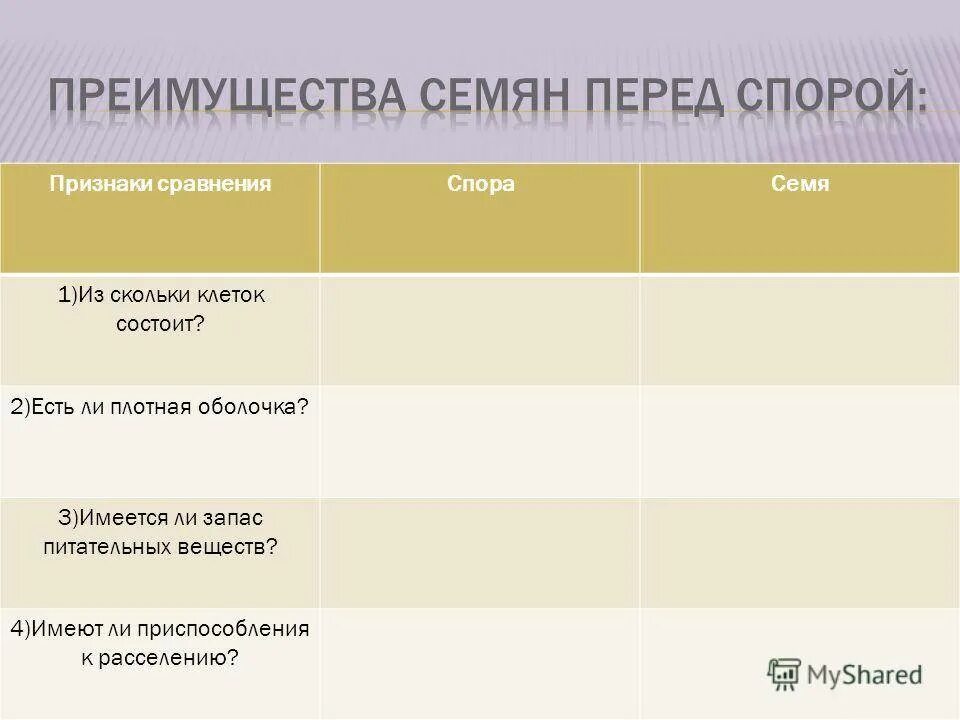 ПРЕИМУЩЕСТВА СЕМЯН ПЕРЕД СПОРОЙ:

| Признаки сравнения | Спора | Семя |
|---|---|---|
| 1)Из скольки клеток состоит? | | |
| 2)Есть ли плотная оболочка? | | |
| 3)Имеется ли запас питательных веществ? | | |
| 4)Имеют ли приспособления к расселению? | | |

MyShared